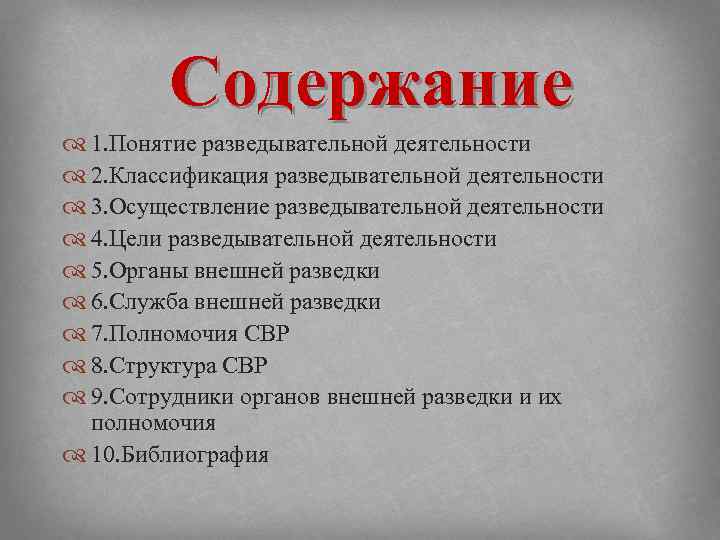 Содержание

1.Понятие разведывательной деятельности
2.Классификация разведывательной деятельности
3.Осуществление разведывательной деятельности
4.Цели разведывательной деятельности
5.Органы внешней разведки
6.Служба внешней разведки
7.Полномочия СВР
8.Структура СВР
9.Сотрудники органов внешней разведки и их полномочия
10.Библиография